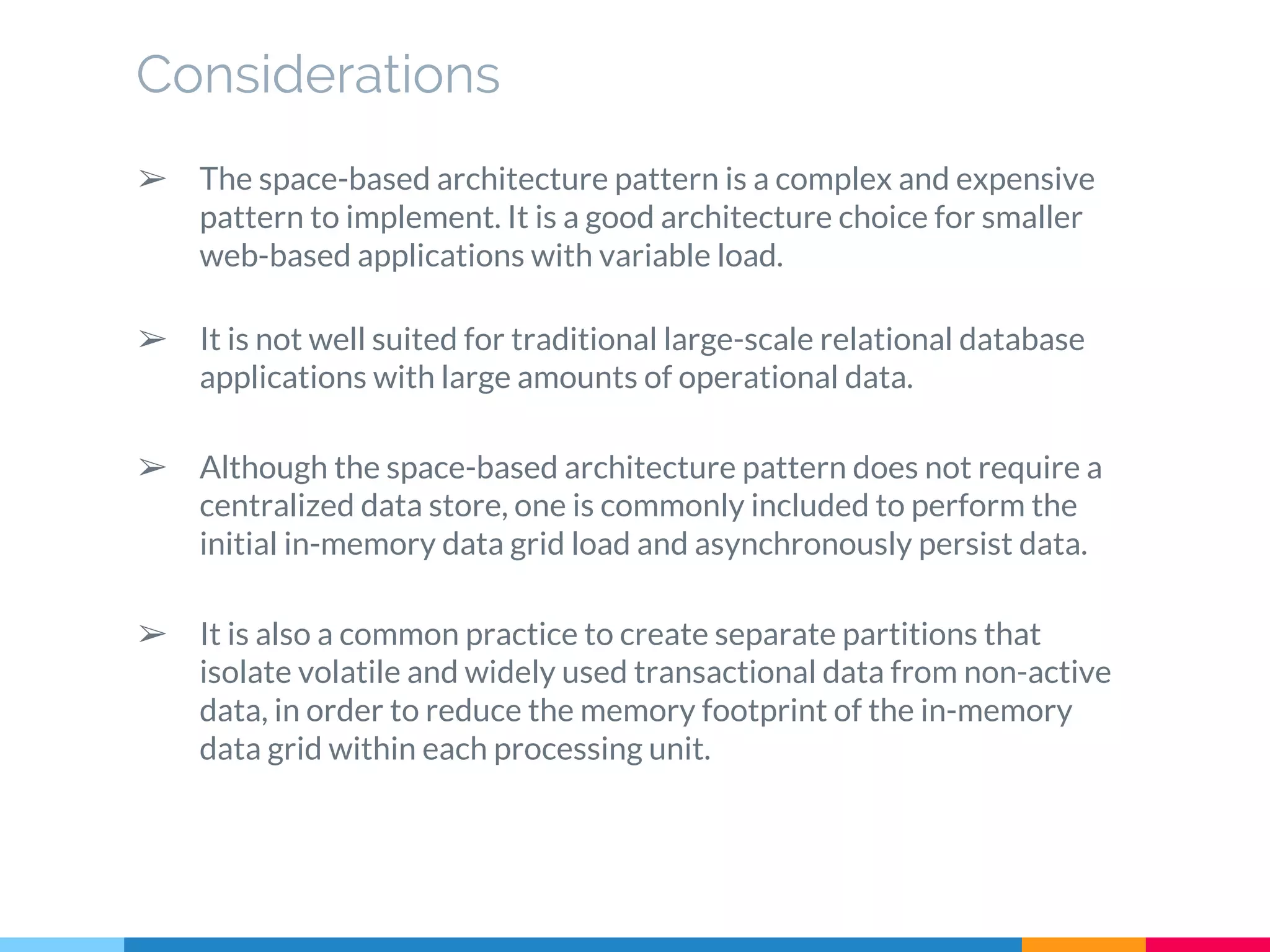 Considerations

➢ The space-based architecture pattern is a complex and expensive pattern to implement. It is a good architecture choice for smaller web-based applications with variable load.

➢ It is not well suited for traditional large-scale relational database applications with large amounts of operational data.

➢ Although the space-based architecture pattern does not require a centralized data store, one is commonly included to perform the initial in-memory data grid load and asynchronously persist data.

➢ It is also a common practice to create separate partitions that isolate volatile and widely used transactional data from non-active data, in order to reduce the memory footprint of the in-memory data grid within each processing unit.